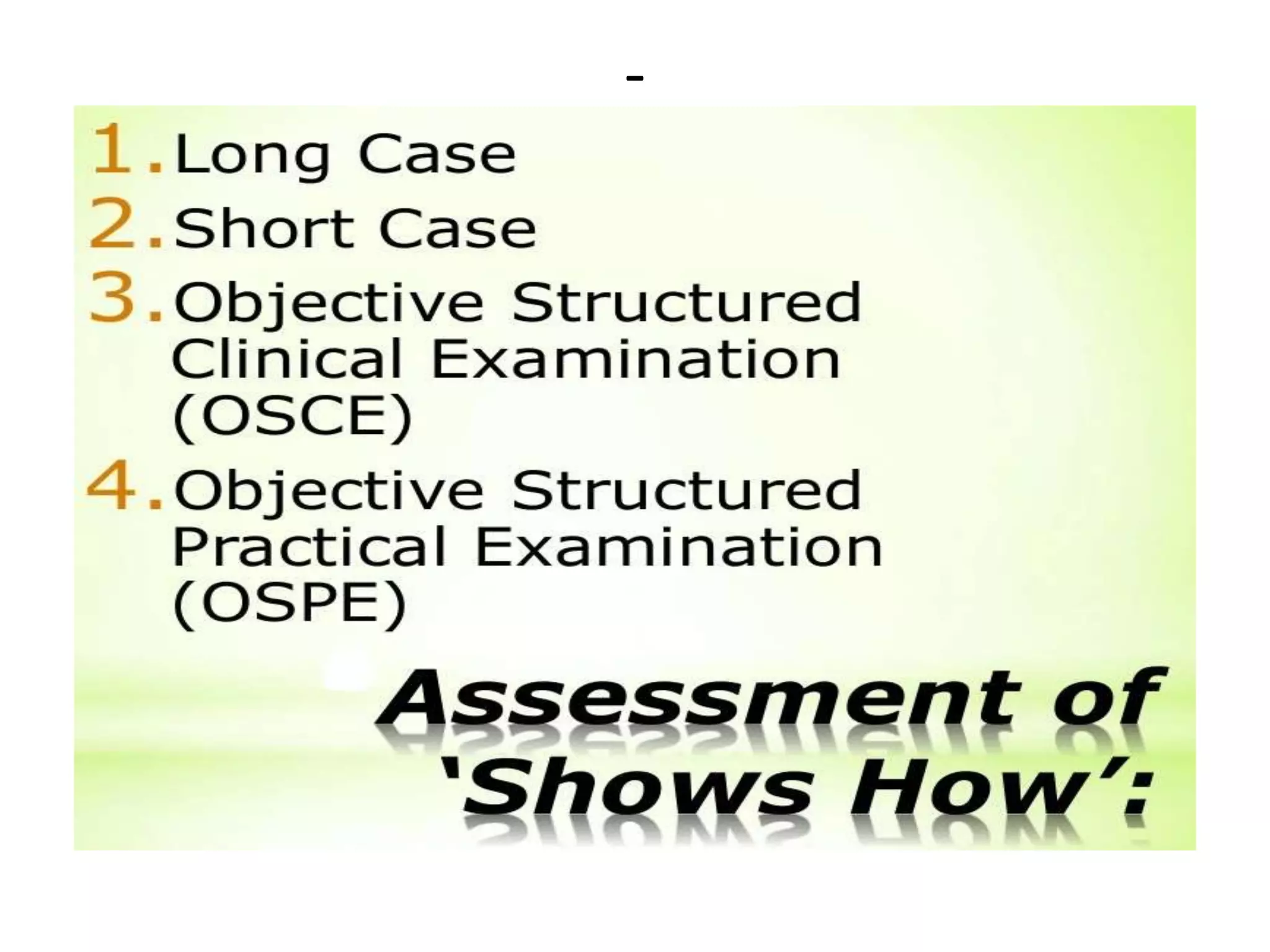 -

1. Long Case
2. Short Case
3. Objective Structured Clinical Examination (OSCE)
4. Objective Structured Practical Examination (OSPE)

Assessment of 'Shows How':